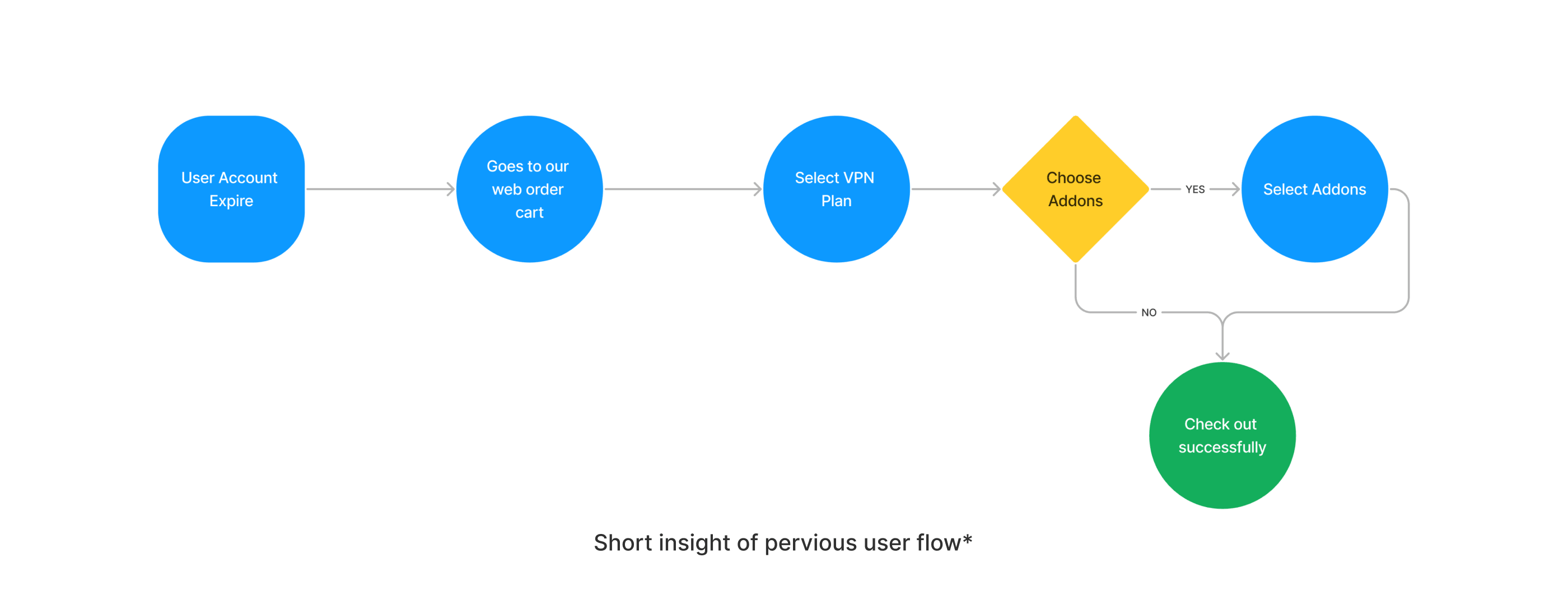 User Account Expire

Goes to our web order cart

Select VPN Plan

Choose Addons

YES

Select Addons

NO

Check out successfully

Short insight of pervious user flow*